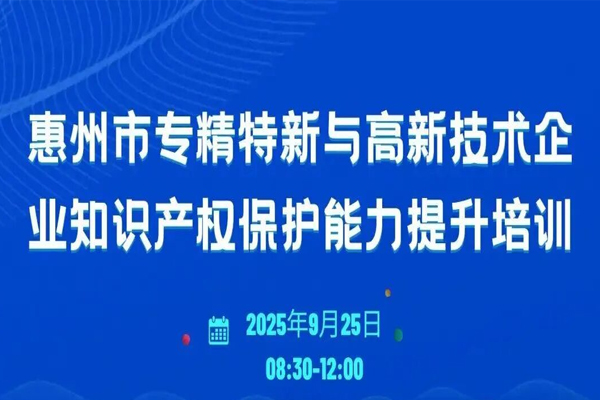 惠州市专精特新与高新技术企业知识产权保护能力提升培训

2025年9月25日
08:30-12:00